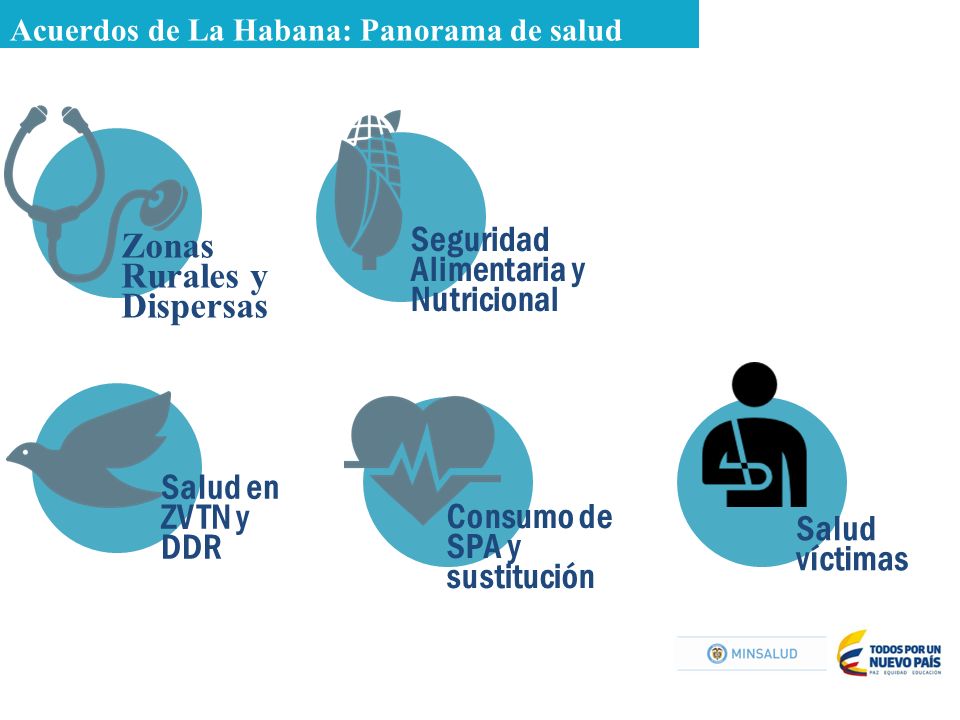 Acuerdos de La Habana: Panorama de salud

Zonas Rurales y Dispersas

Seguridad Alimentaria y Nutricional

Salud en ZVTN y DDR

Consumo de SPA y sustitución

Salud víctimas

MINSALUD

TODOS POR UN NUEVO PAÍS
PAZ EQUIDAD EDUCACIÓN